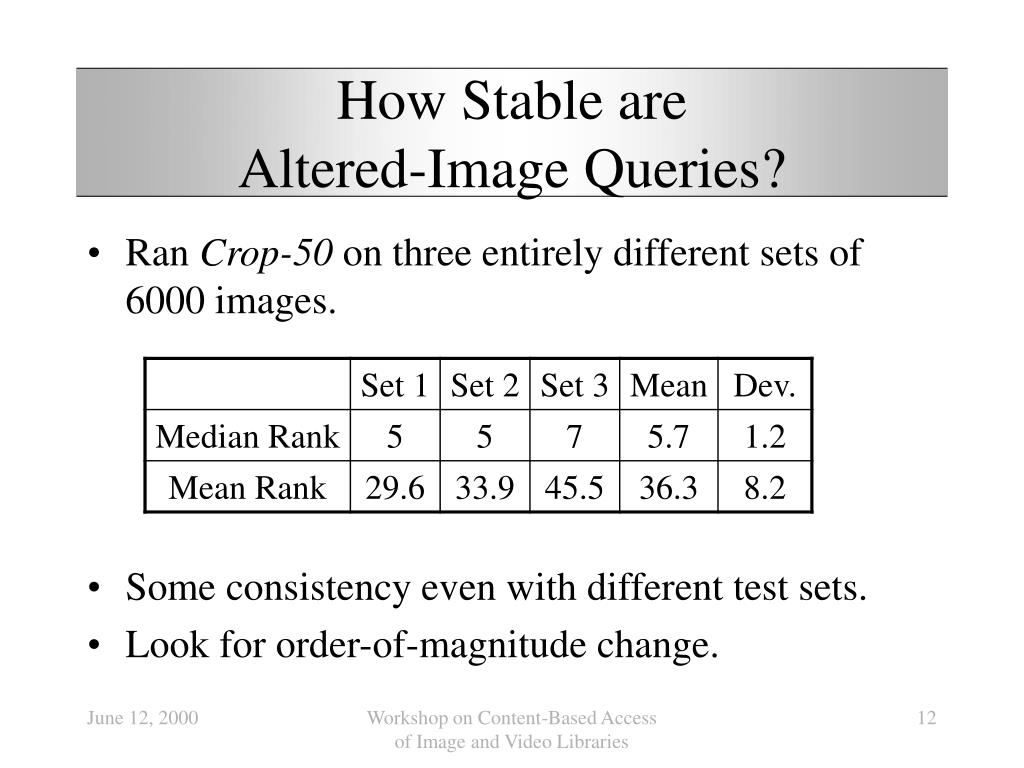 How Stable are
Altered-Image Queries?

• Ran Crop-50 on three entirely different sets of 6000 images.

| | Set 1 | Set 2 | Set 3 | Mean | Dev. |
|---|---|---|---|---|---|
| Median Rank | 5 | 5 | 7 | 5.7 | 1.2 |
| Mean Rank | 29.6 | 33.9 | 45.5 | 36.3 | 8.2 |

• Some consistency even with different test sets.
• Look for order-of-magnitude change.

June 12, 2000
Workshop on Content-Based Access of Image and Video Libraries
12